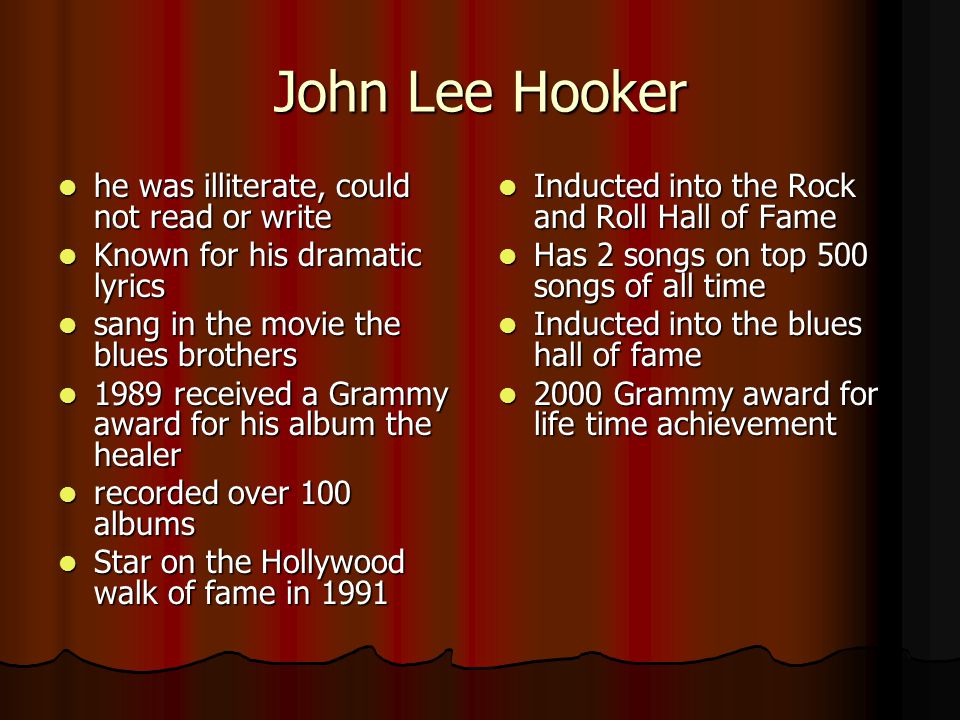 John Lee Hooker

- he was illiterate, could not read or write
- Known for his dramatic lyrics
- sang in the movie the blues brothers
- 1989 received a Grammy award for his album the healer
- recorded over 100 albums
- Star on the Hollywood walk of fame in 1991

- Inducted into the Rock and Roll Hall of Fame
- Has 2 songs on top 500 songs of all time
- Inducted into the blues hall of fame
- 2000 Grammy award for life time achievement